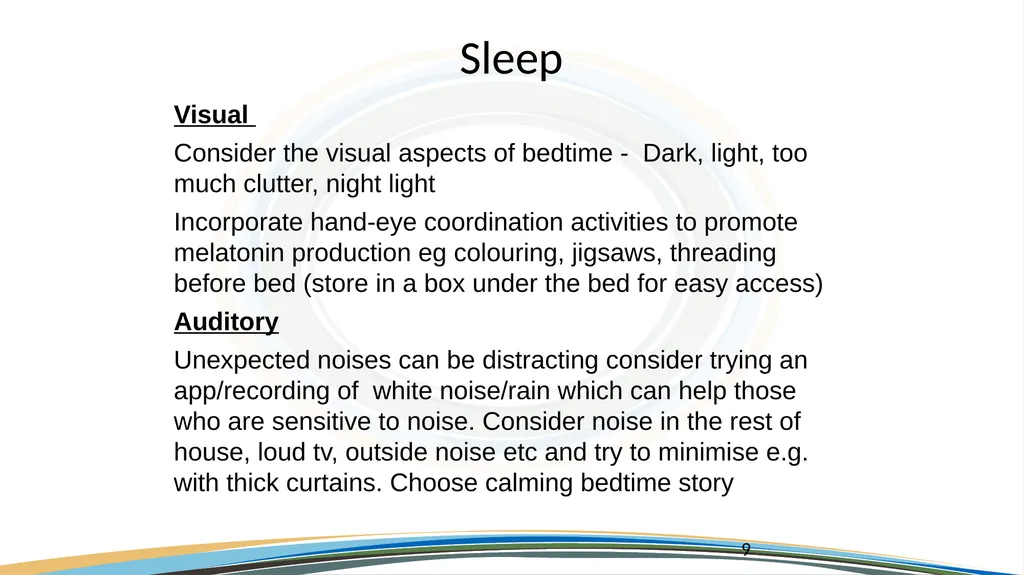 Sleep

Visual

Consider the visual aspects of bedtime - Dark, light, too much clutter, night light

Incorporate hand-eye coordination activities to promote melatonin production eg colouring, jigsaws, threading before bed (store in a box under the bed for easy access)

Auditory

Unexpected noises can be distracting consider trying an app/recording of white noise/rain which can help those who are sensitive to noise. Consider noise in the rest of house, loud tv, outside noise etc and try to minimise e.g. with thick curtains. Choose calming bedtime story

9